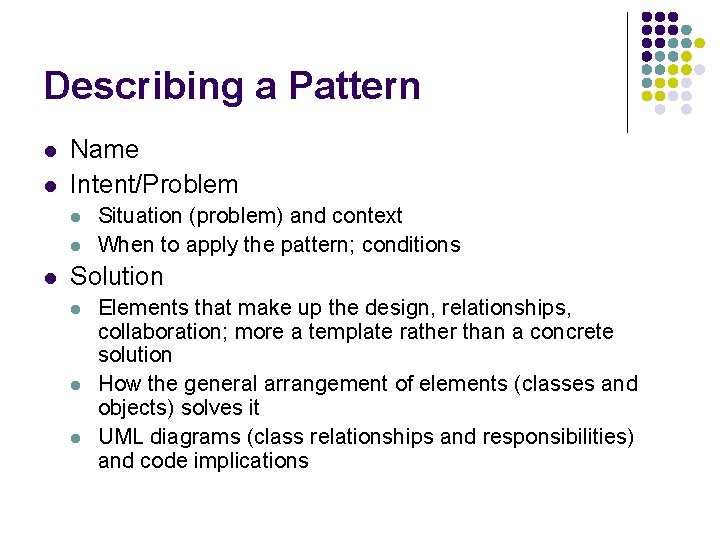 Describing a Pattern

- Name
- Intent/Problem
  - Situation (problem) and context
  - When to apply the pattern; conditions
- Solution
  - Elements that make up the design, relationships, collaboration; more a template rather than a concrete solution
  - How the general arrangement of elements (classes and objects) solves it
  - UML diagrams (class relationships and responsibilities) and code implications